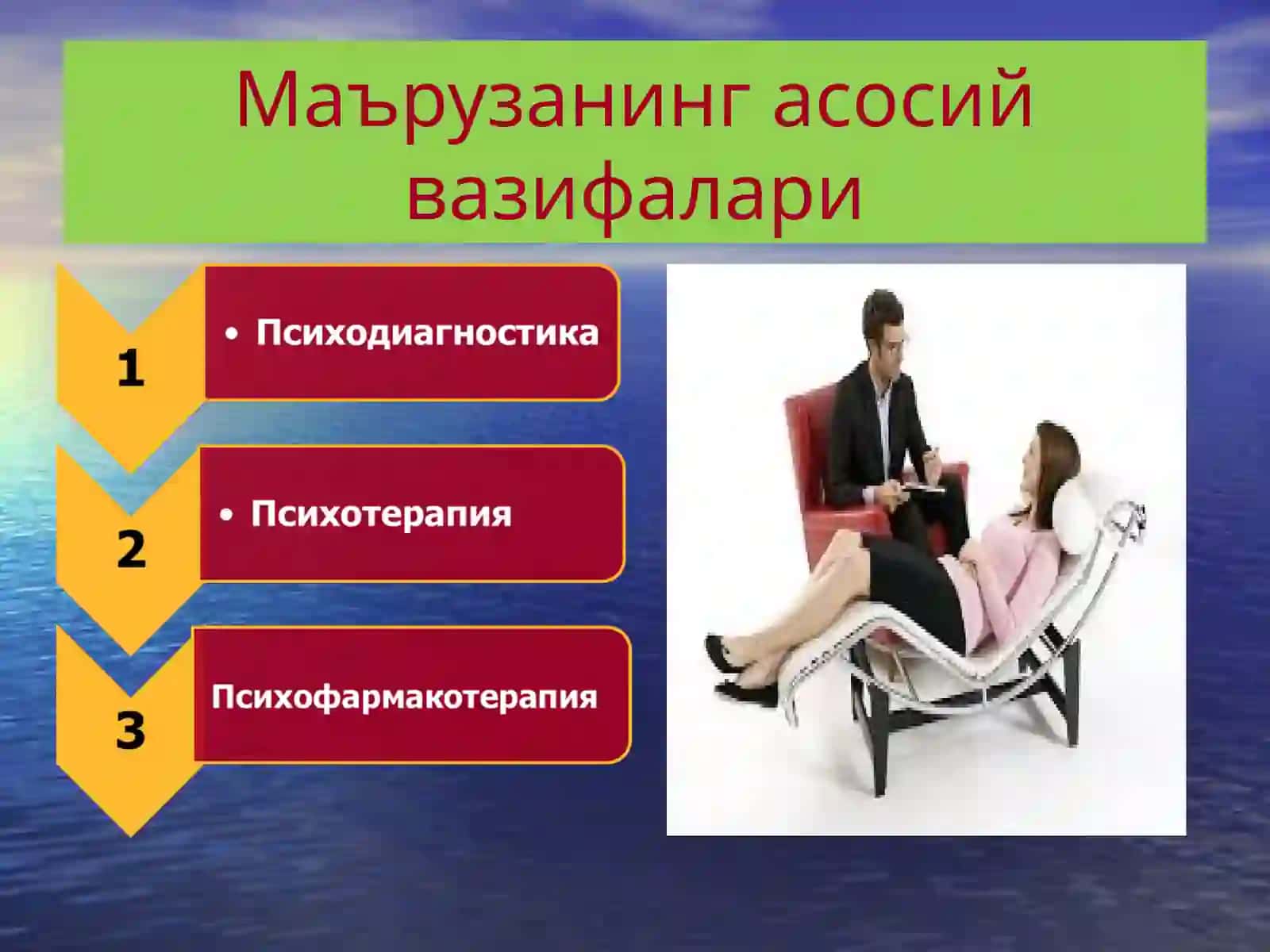 Маърузанинг асосий вазифалари

1

• Психодиагностика

2

• Психотерапия

3

Психофармакотерапия